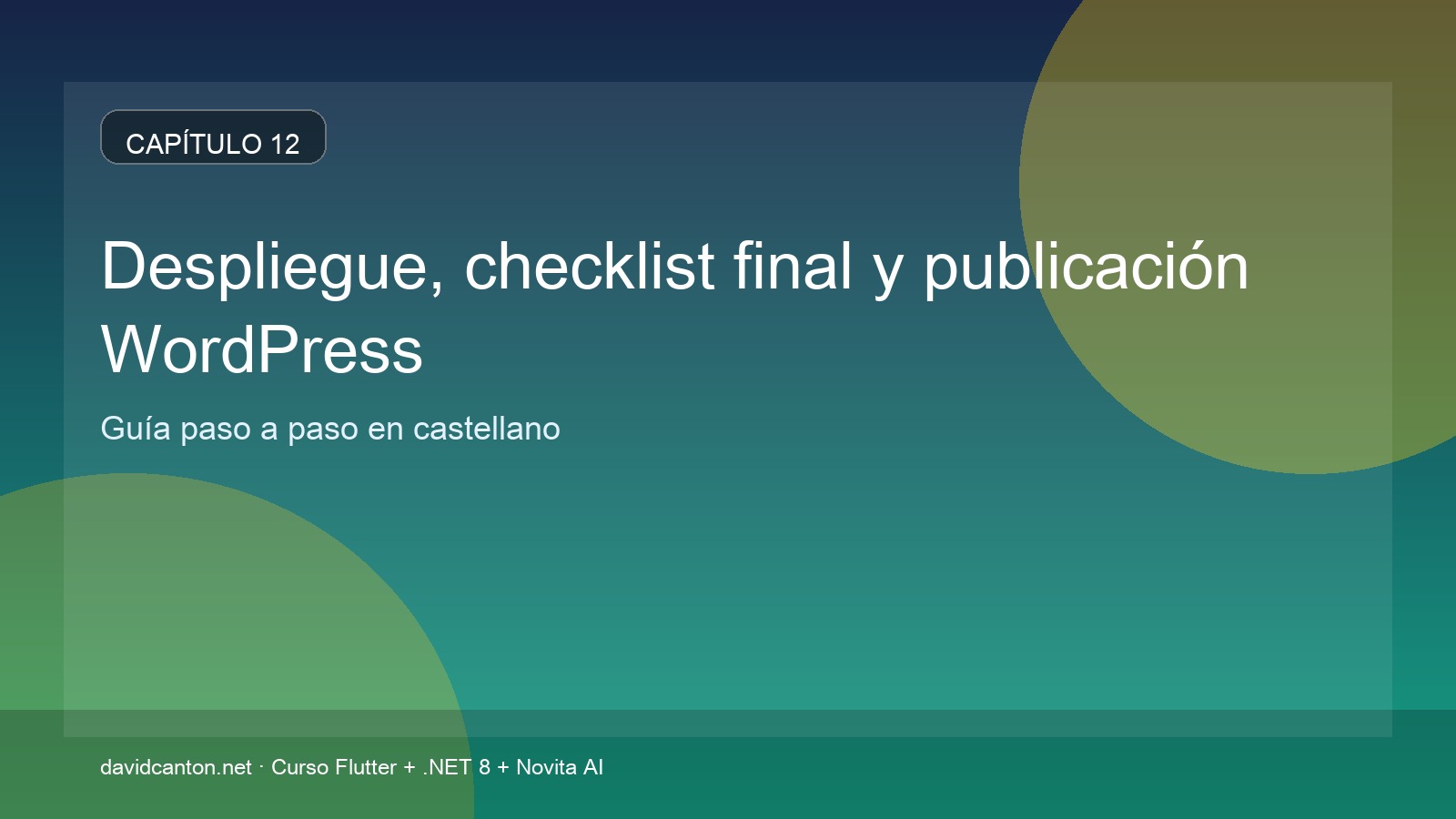 CAPÍTULO 12

Despliegue, checklist final y publicación WordPress

Guía paso a paso en castellano

davidcanton.net · Curso Flutter + .NET 8 + Novita AI